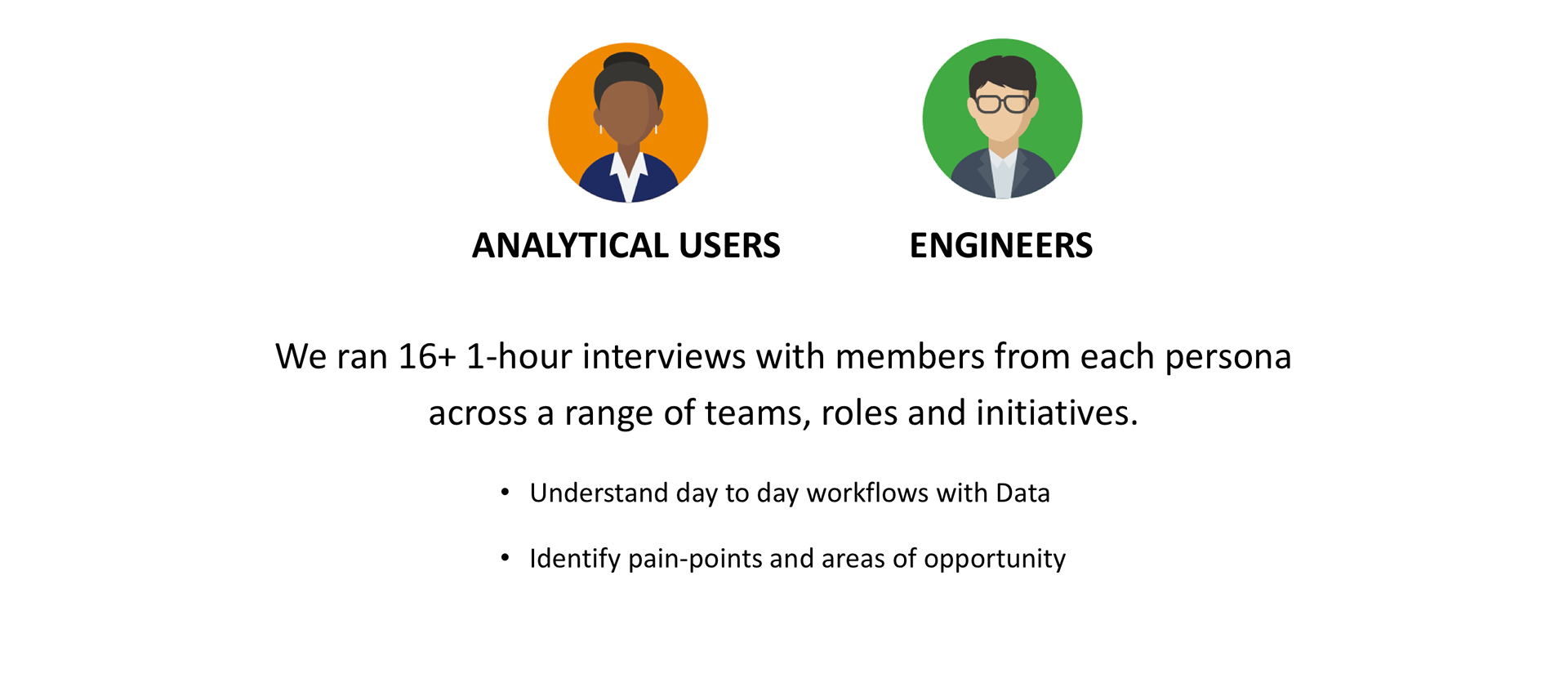 ANALYTICAL USERS

ENGINEERS

We ran 16+ 1-hour interviews with members from each persona across a range of teams, roles and initiatives.

• Understand day to day workflows with Data

• Identify pain-points and areas of opportunity